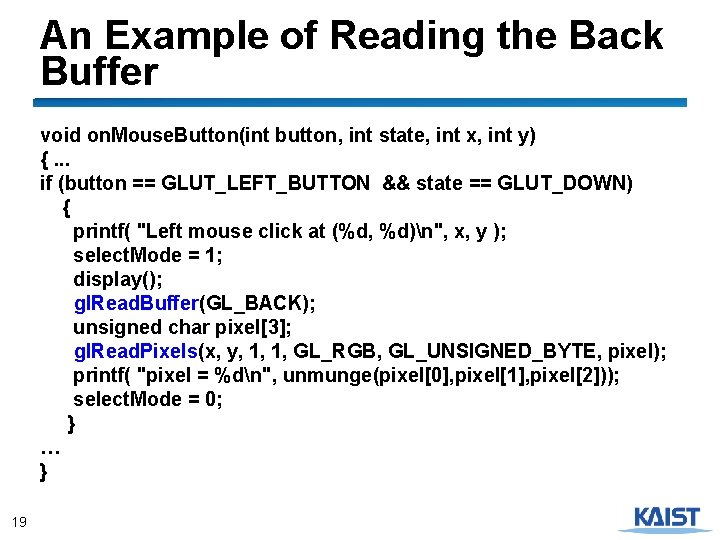 An Example of Reading the Back Buffer

void onMouseButton(int button, int state, int x, int y)
{ ...
if (button == GLUT_LEFT_BUTTON && state == GLUT_DOWN)
{
printf( "Left mouse click at (%d, %d)\n", x, y );
selectMode = 1;
display();
glReadBuffer(GL_BACK);
unsigned char pixel[3];
glReadPixels(x, y, 1, 1, GL_RGB, GL_UNSIGNED_BYTE, pixel);
printf( "pixel = %d\n", unmunge(pixel[0],pixel[1],pixel[2]));
selectMode = 0;
}
…
}

19

KAIST